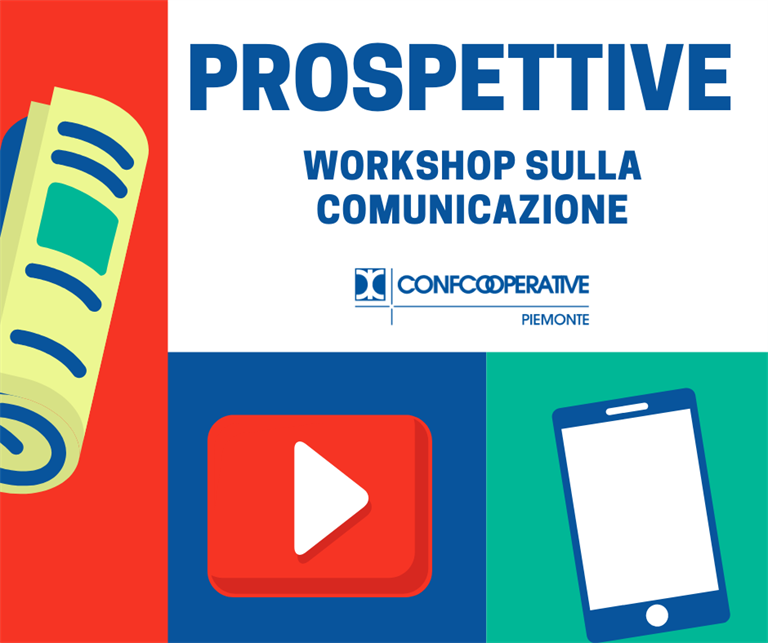 PROSPETTIVE

WORKSHOP SULLA COMUNICAZIONE

CONFCOOPERATIVE
PIEMONTE